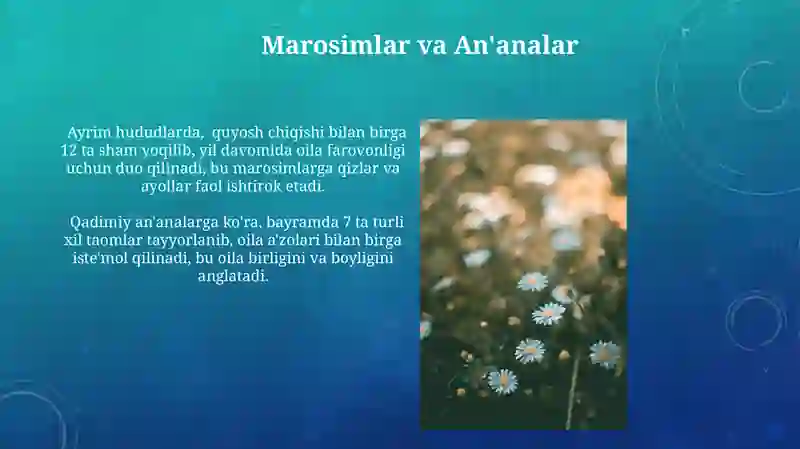 Marosimlar va An'analar

Ayrim hududlarda, quyosh chiqishi bilan birga 12 ta sham yoqilib, yil davomida oila farovonligi uchun duo qilinadi, bu marosimlarga qizlar va ayollar faol ishtirok etadi.

Qadimiy an'analarga ko'ra, bayramda 7 ta turli xil taomlar tayyorlanib, oila a'zolari bilan birga iste'mol qilinadi, bu oila birligini va boyligini anglatadi.